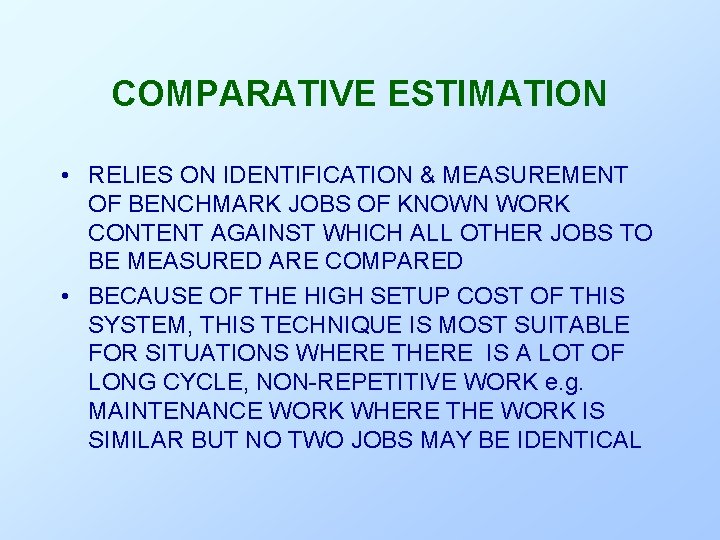 COMPARATIVE ESTIMATION

• RELIES ON IDENTIFICATION & MEASUREMENT OF BENCHMARK JOBS OF KNOWN WORK CONTENT AGAINST WHICH ALL OTHER JOBS TO BE MEASURED ARE COMPARED

• BECAUSE OF THE HIGH SETUP COST OF THIS SYSTEM, THIS TECHNIQUE IS MOST SUITABLE FOR SITUATIONS WHERE THERE IS A LOT OF LONG CYCLE, NON-REPETITIVE WORK e.g. MAINTENANCE WORK WHERE THE WORK IS SIMILAR BUT NO TWO JOBS MAY BE IDENTICAL